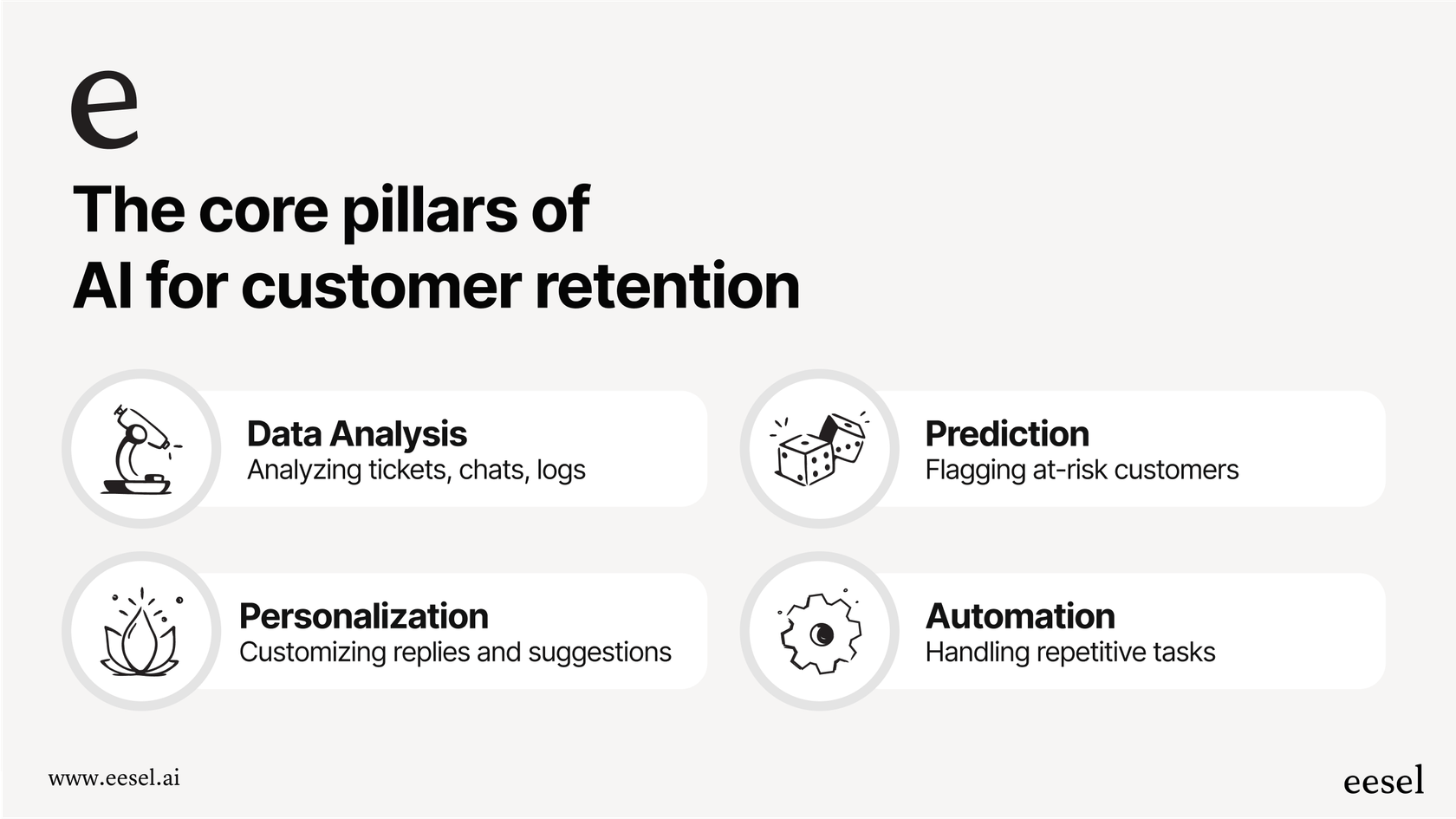 e

The core pillars of AI for customer retention

Data Analysis
Analyzing tickets, chats, logs

Prediction
Flagging at-risk customers

Personalization
Customizing replies and suggestions

Automation
Handling repetitive tasks

www.eesel.ai

eesel